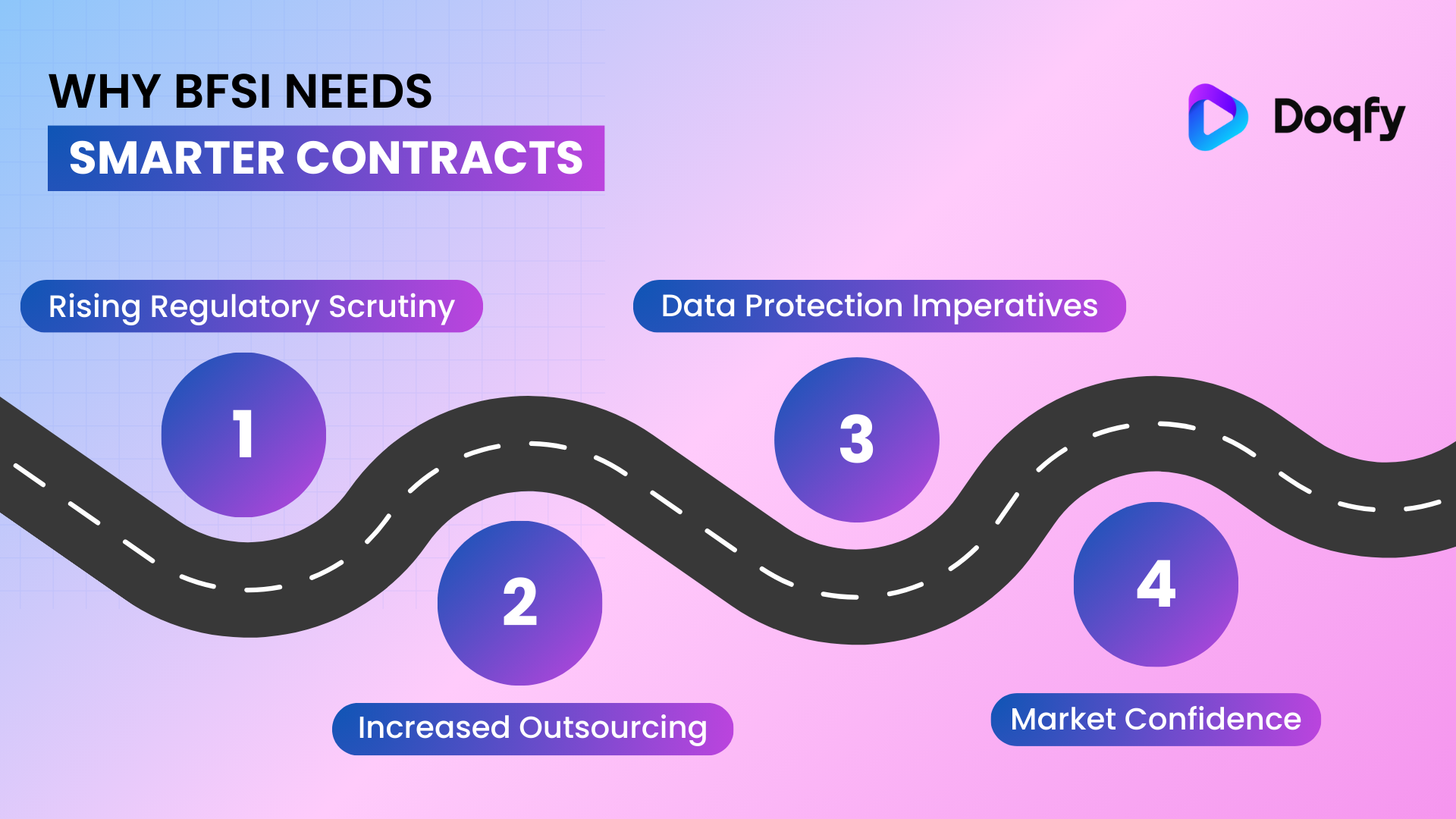 WHY BFSI NEEDS
SMARTER CONTRACTS

Doqfy

Rising Regulatory Scrutiny

1

Data Protection Imperatives

3

2

Increased Outsourcing

4

Market Confidence